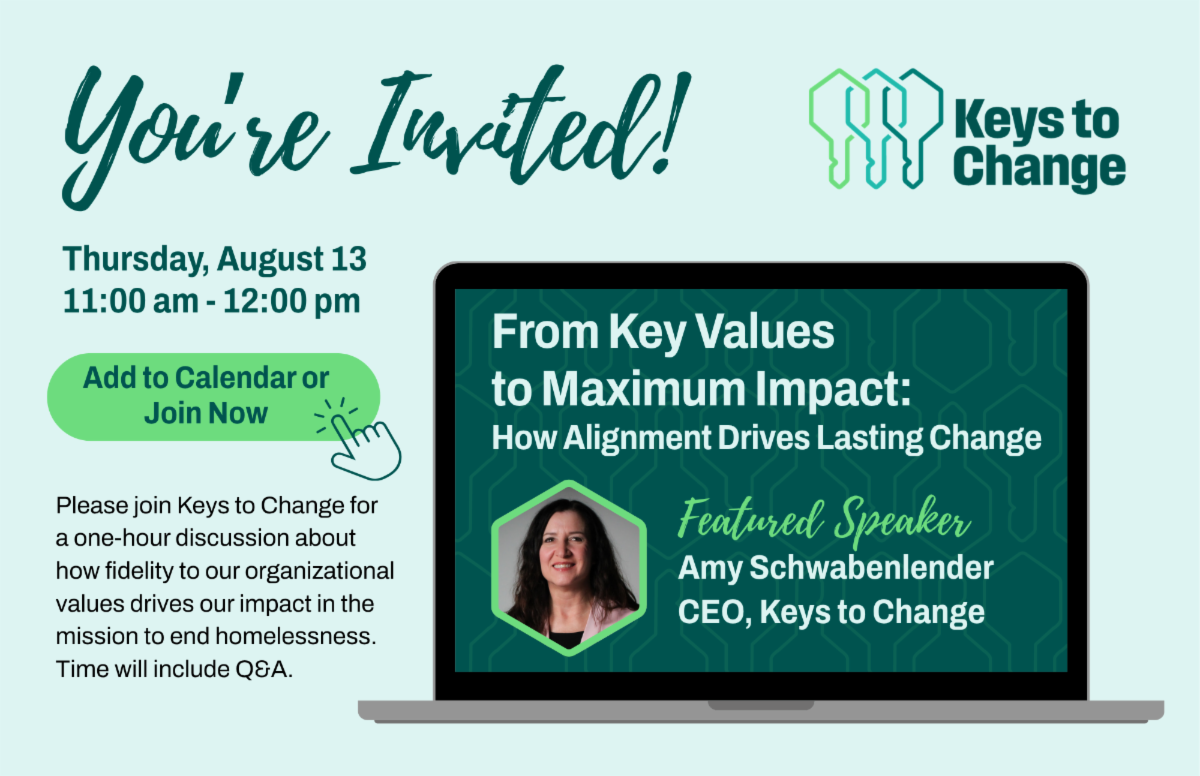 You're Invited!

Keys to Change

Thursday, August 13
11:00 am - 12:00 pm

Add to Calendar or Join Now

Please join Keys to Change for a one-hour discussion about how fidelity to our organizational values drives our impact in the mission to end homelessness. Time will include Q&A.

From Key Values to Maximum Impact:
How Alignment Drives Lasting Change

Featured Speaker
Amy Schwabenlender
CEO, Keys to Change